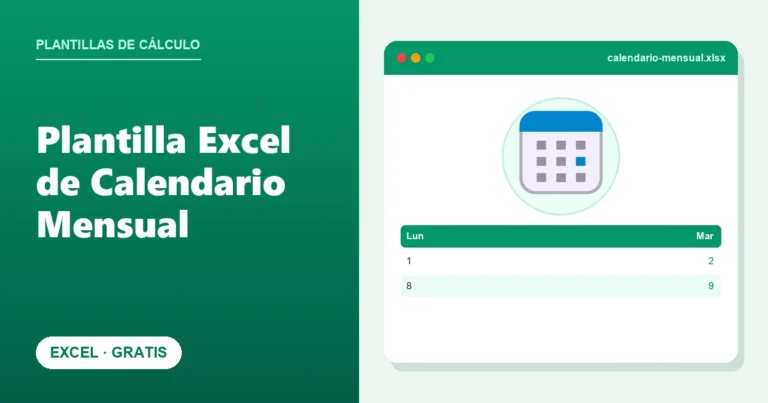 PLANTILLAS DE CÁLCULO

Plantilla Excel de Calendario Mensual

EXCEL · GRATIS

calendario-mensual.xlsx

| Lun | Mar |
|---|---|
| 1 | 2 |
| 8 | 9 |